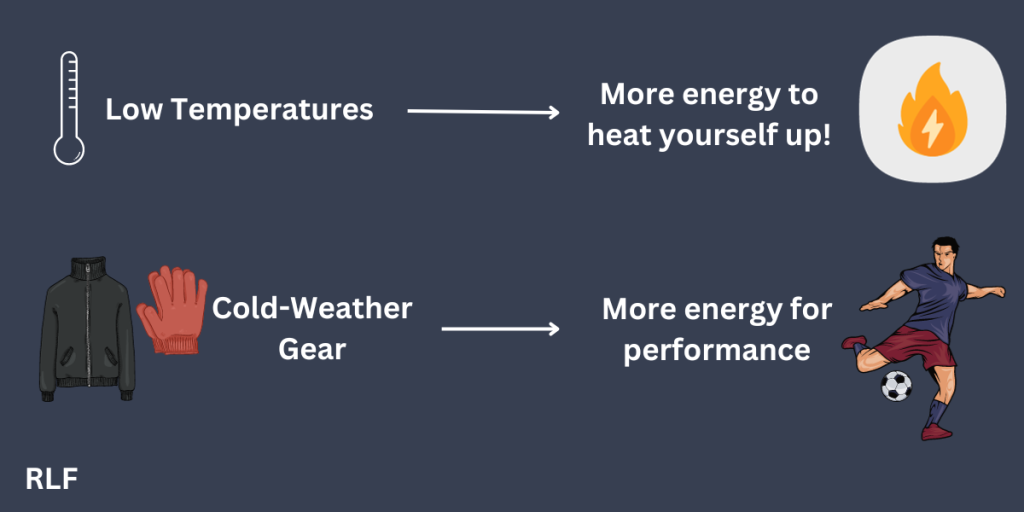 Low Temperatures

More energy to heat yourself up!

Cold-Weather Gear

More energy for performance

RLF